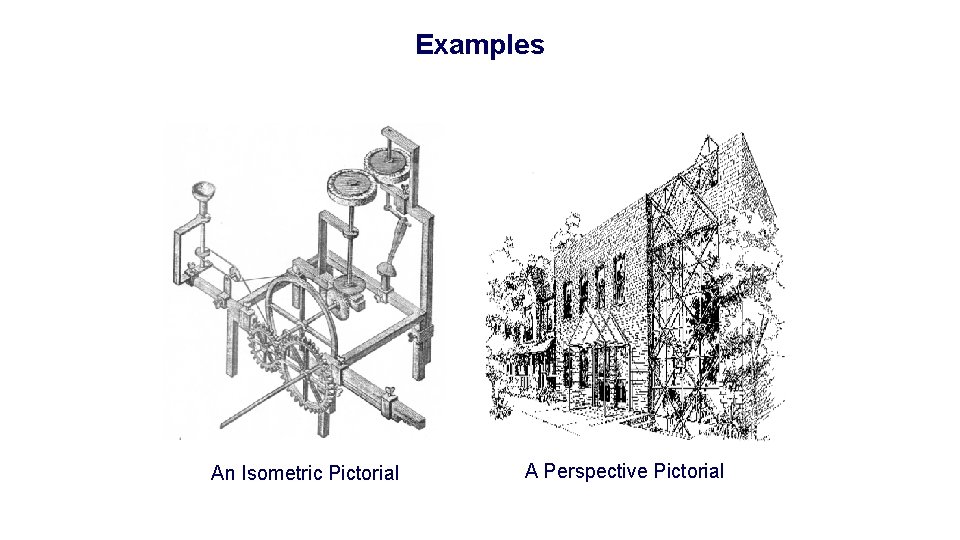 Examples

An Isometric Pictorial

A Perspective Pictorial